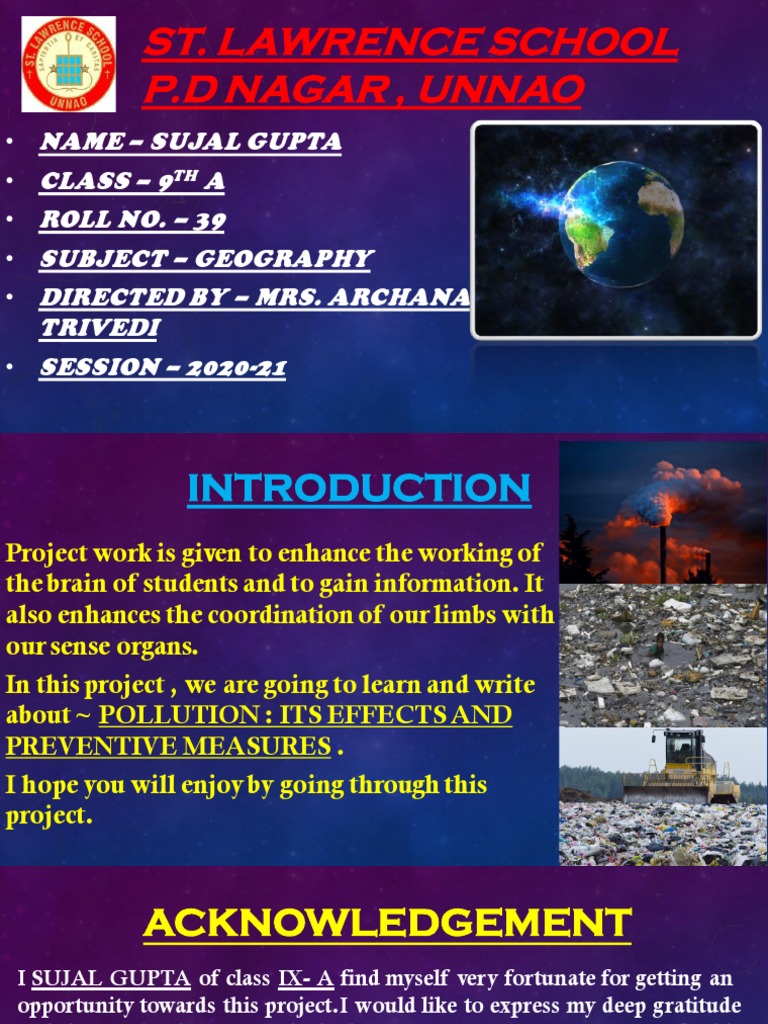 ST. LAWRENCE SCHOOL
UNNAO

ST. LAWRENCE SCHOOL
P.D NAGAR , UNNAO

• NAME – SUJAL GUPTA
• CLASS – $9^{TH}$ A
• ROLL NO. – 39
• SUBJECT – GEOGRAPHY
• DIRECTED BY – MRS. ARCHANA TRIVEDI
• SESSION – 2020-21

INTRODUCTION

Project work is given to enhance the working of the brain of students and to gain information. It also enhances the coordination of our limbs with our sense organs.

In this project , we are going to learn and write about ~ POLLUTION : ITS EFFECTS AND PREVENTIVE MEASURES .

I hope you will enjoy by going through this project.

ACKNOWLEDGEMENT

I SUJAL GUPTA of class IX- A find myself very fortunate for getting an opportunity towards this project.I would like to express my deep gratitude